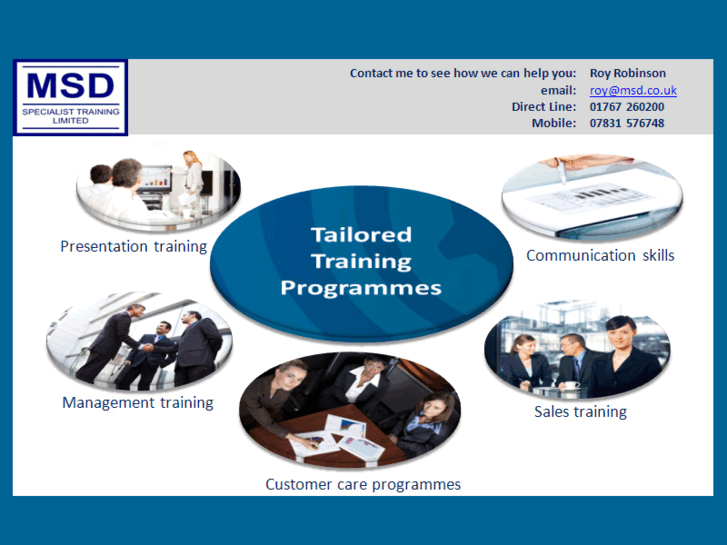 MSD
SPECIALIST TRAINING LIMITED

Contact me to see how we can help you: Roy Robinson
email: roy@msd.co.uk
Direct Line: 01767 260200
Mobile: 07831 576748

Presentation training

Tailored Training Programmes

Communication skills

Management training

Sales training

Customer care programmes